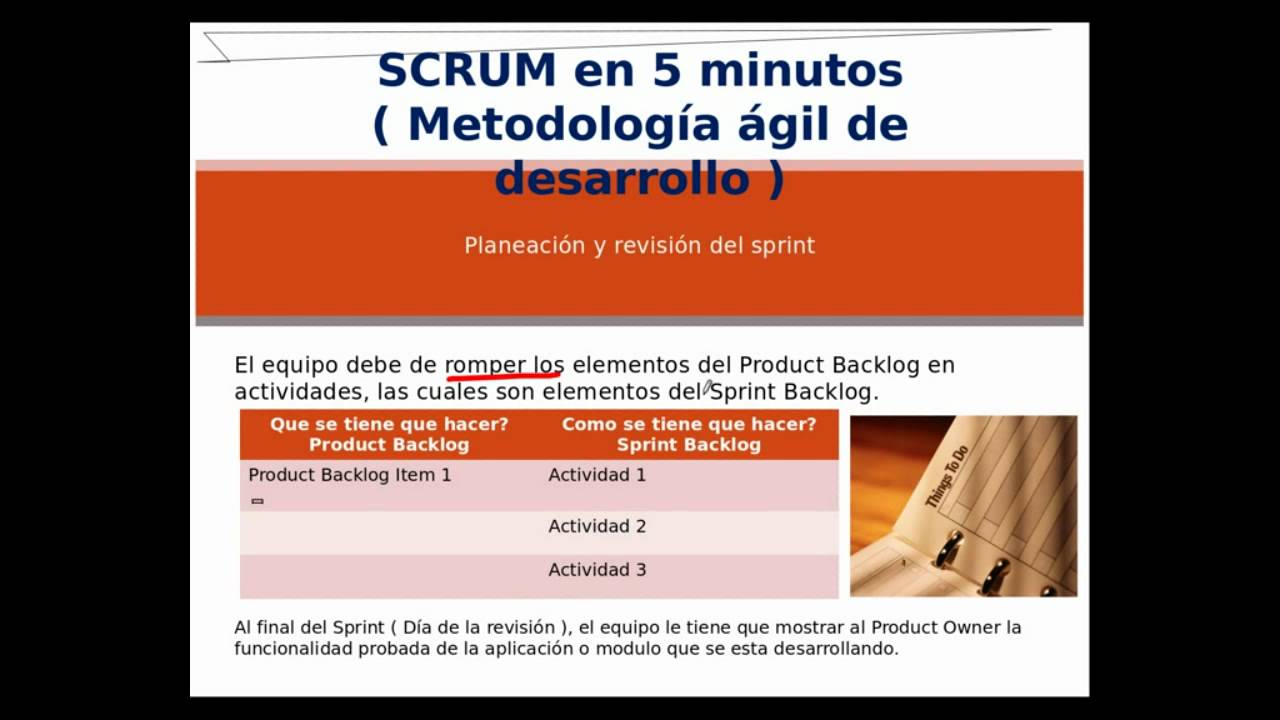 SCRUM en 5 minutos ( Metodología ágil de desarrollo )

Planeación y revisión del sprint

El equipo debe de romper los elementos del Product Backlog en actividades, las cuales son elementos del Sprint Backlog.

| Que se tiene que hacer? Product Backlog | Como se tiene que hacer? Sprint Backlog |
|---|---|
| Product Backlog Item 1 | Actividad 1 |
| | Actividad 2 |
| | Actividad 3 |

Things To Do

Al final del Sprint ( Día de la revisión ), el equipo le tiene que mostrar al Product Owner la funcionalidad probada de la aplicación o modulo que se esta desarrollando.